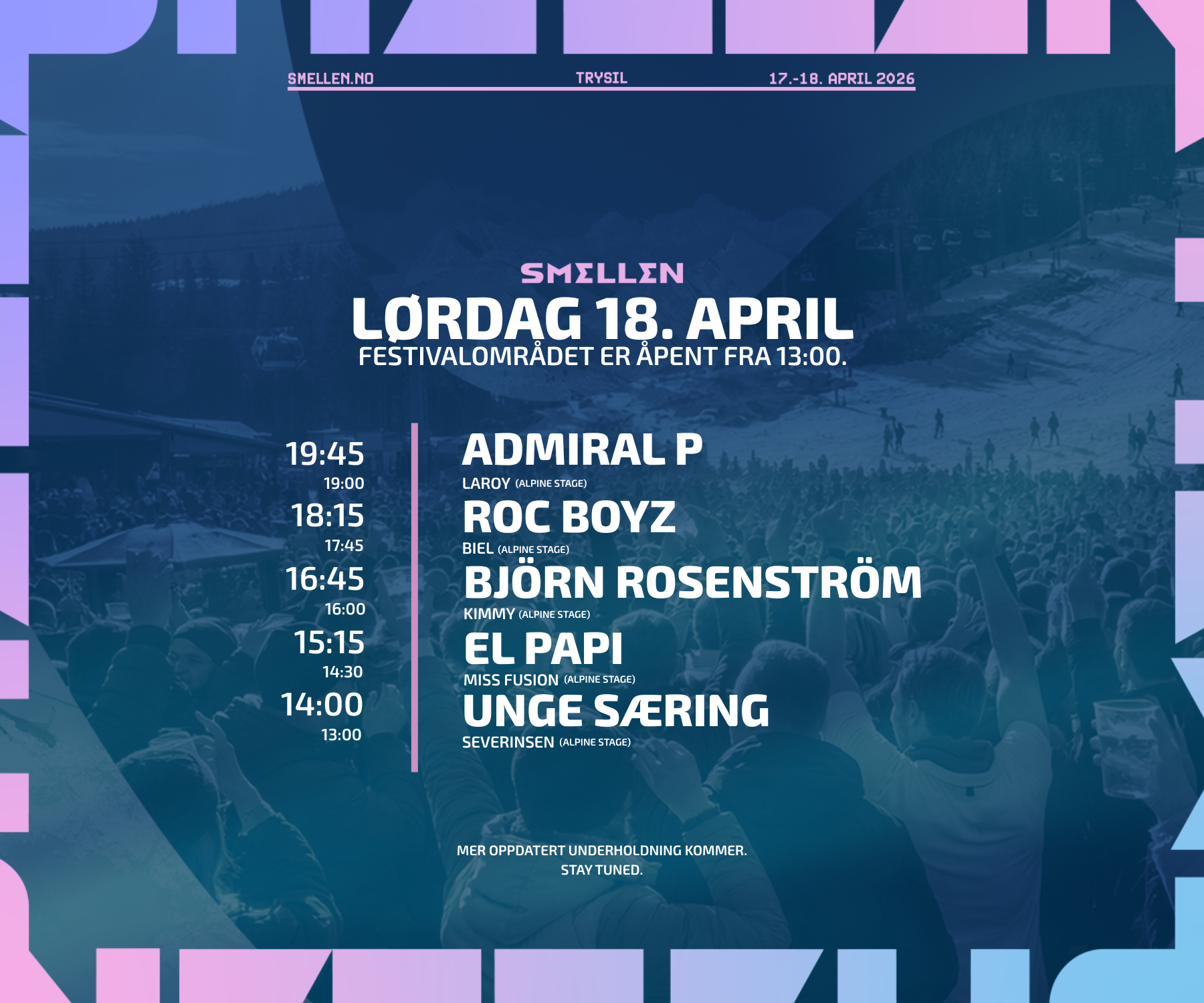 SMELLEN.NO TRYSIL 17.-18. APRIL 2026

SMELLEN

LØRDAG 18. APRIL

FESTIVALOMRÅDET ER ÅPENT FRA 13:00.

19:45
19:00
18:15
17:45
16:45
16:00
15:15
14:30
14:00
13:00

ADMIRAL P
LAROY (ALPINE STAGE)
ROC BOYZ
BIEL (ALPINE STAGE)
BJÖRN ROSENSTRÖM
KIMMY (ALPINE STAGE)
EL PAPI
MISS FUSION (ALPINE STAGE)
UNGE SÆRING
SEVERINSEN (ALPINE STAGE)

MER OPPDATERT UNDERHOLDNING KOMMER.
STAY TUNED.